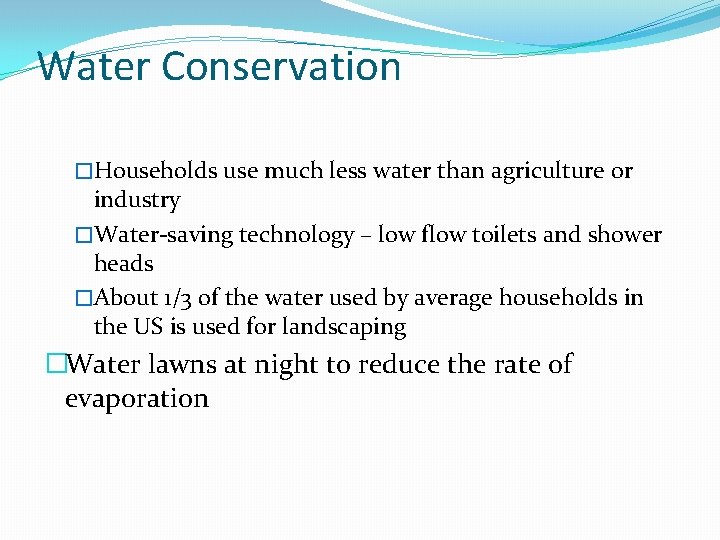 Water Conservation

□Households use much less water than agriculture or industry

□Water-saving technology – low flow toilets and shower heads

□About 1/3 of the water used by average households in the US is used for landscaping

□Water lawns at night to reduce the rate of evaporation